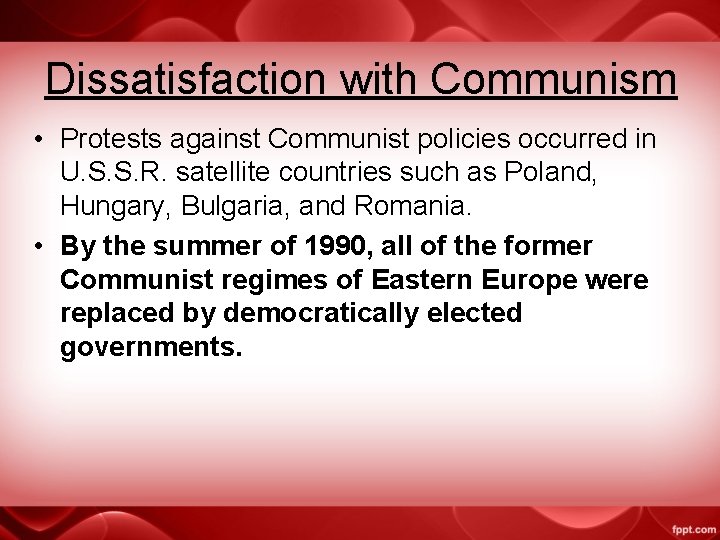 Dissatisfaction with Communism

• Protests against Communist policies occurred in U.S.S.R. satellite countries such as Poland, Hungary, Bulgaria, and Romania.

• By the summer of 1990, all of the former Communist regimes of Eastern Europe were replaced by democratically elected governments.

fppt.com